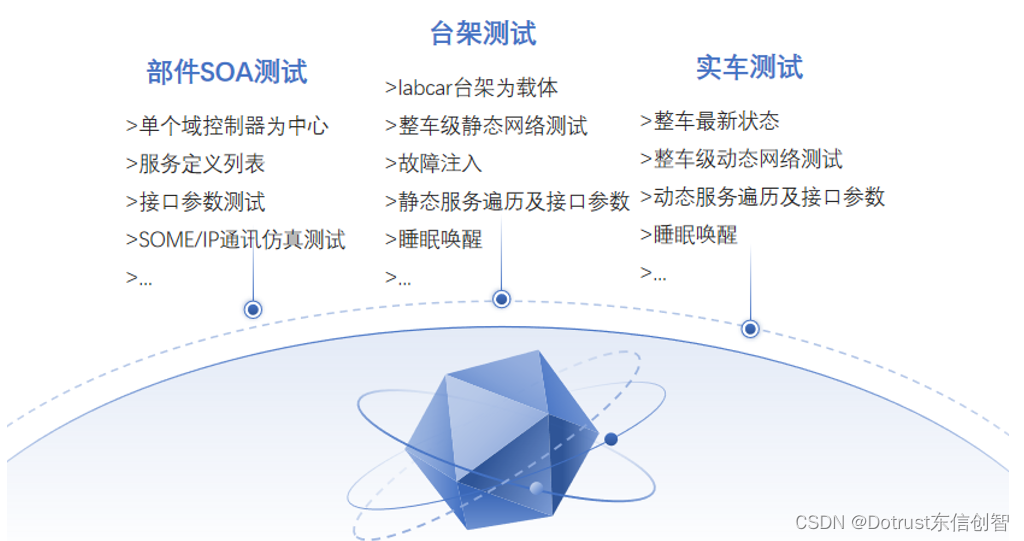 部件SOA测试

>单个域控制器为中心
>服务定义列表
>接口参数测试
>SOME/IP通讯仿真测试
>...

台架测试

>labcar台架为载体
>整车级静态网络测试
>故障注入
>静态服务遍历及接口参数
>睡眠唤醒
>...

实车测试

>整车最新状态
>整车级动态网络测试
>动态服务遍历及接口参数
>睡眠唤醒
>...

CSDN @Dotrust东信创智